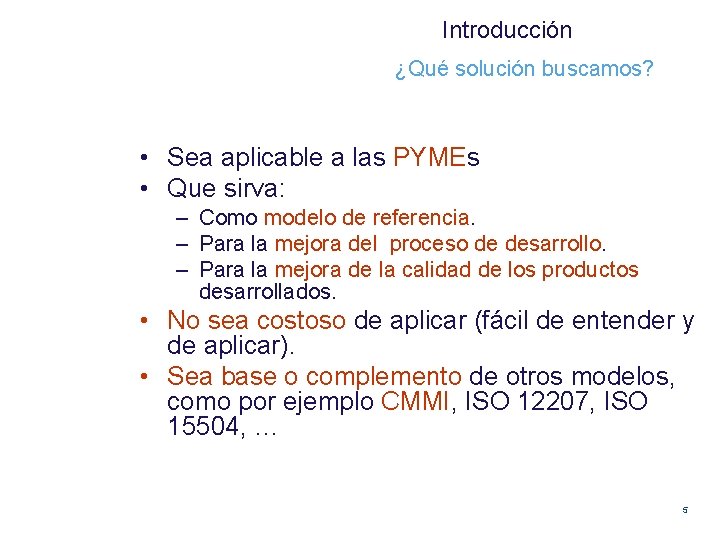 Introducción

¿Qué solución buscamos?

• Sea aplicable a las PYMEs
• Que sirva:
– Como modelo de referencia.
– Para la mejora del proceso de desarrollo.
– Para la mejora de la calidad de los productos desarrollados.
• No sea costoso de aplicar (fácil de entender y de aplicar).
• Sea base o complemento de otros modelos, como por ejemplo CMMI, ISO 12207, ISO 15504, …

5